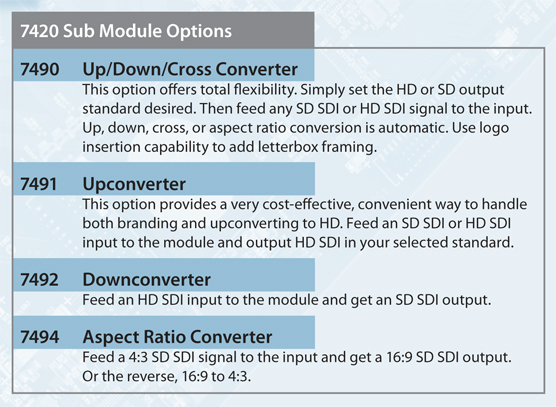 7420 Sub Module Options

7490 Up/Down/Cross Converter
This option offers total flexibility. Simply set the HD or SD output standard desired. Then feed any SD SDI or HD SDI signal to the input. Up, down, cross, or aspect ratio conversion is automatic. Use logo insertion capability to add letterbox framing.

7491 Upconverter
This option provides a very cost-effective, convenient way to handle both branding and upconverting to HD. Feed an SD SDI or HD SDI input to the module and output HD SDI in your selected standard.

7492 Downconverter
Feed an HD SDI input to the module and get an SD SDI output.

7494 Aspect Ratio Converter
Feed a 4:3 SD SDI signal to the input and get a 16:9 SD SDI output. Or the reverse, 16:9 to 4:3.